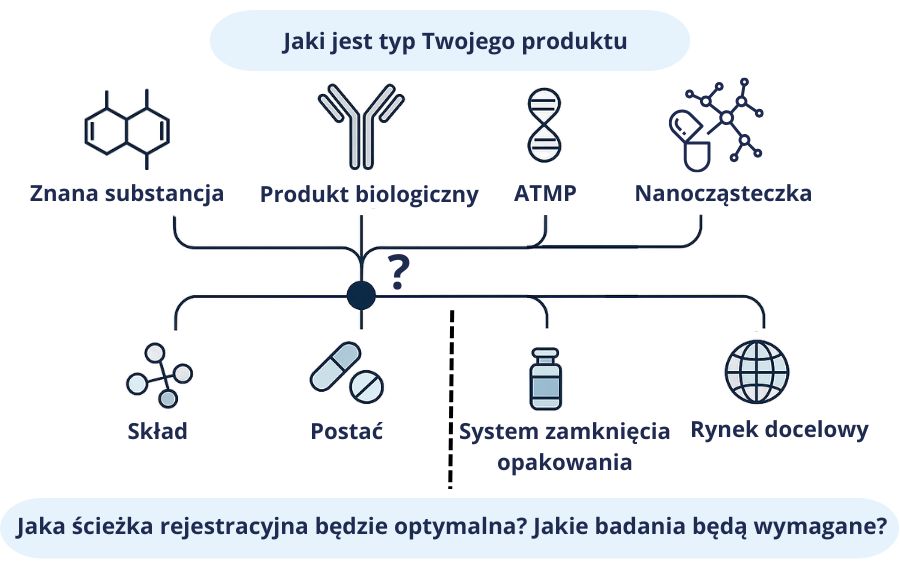 Jaki jest typ Twojego produktu

Znana substancja

Produkt biologiczny

ATMP

Nanocząsteczka

?

Skład

Postać

System zamknięcia opakowania

Rynek docelowy

Jaka ścieżka rejestracyjna będzie optymalna? Jakie badania będą wymagane?